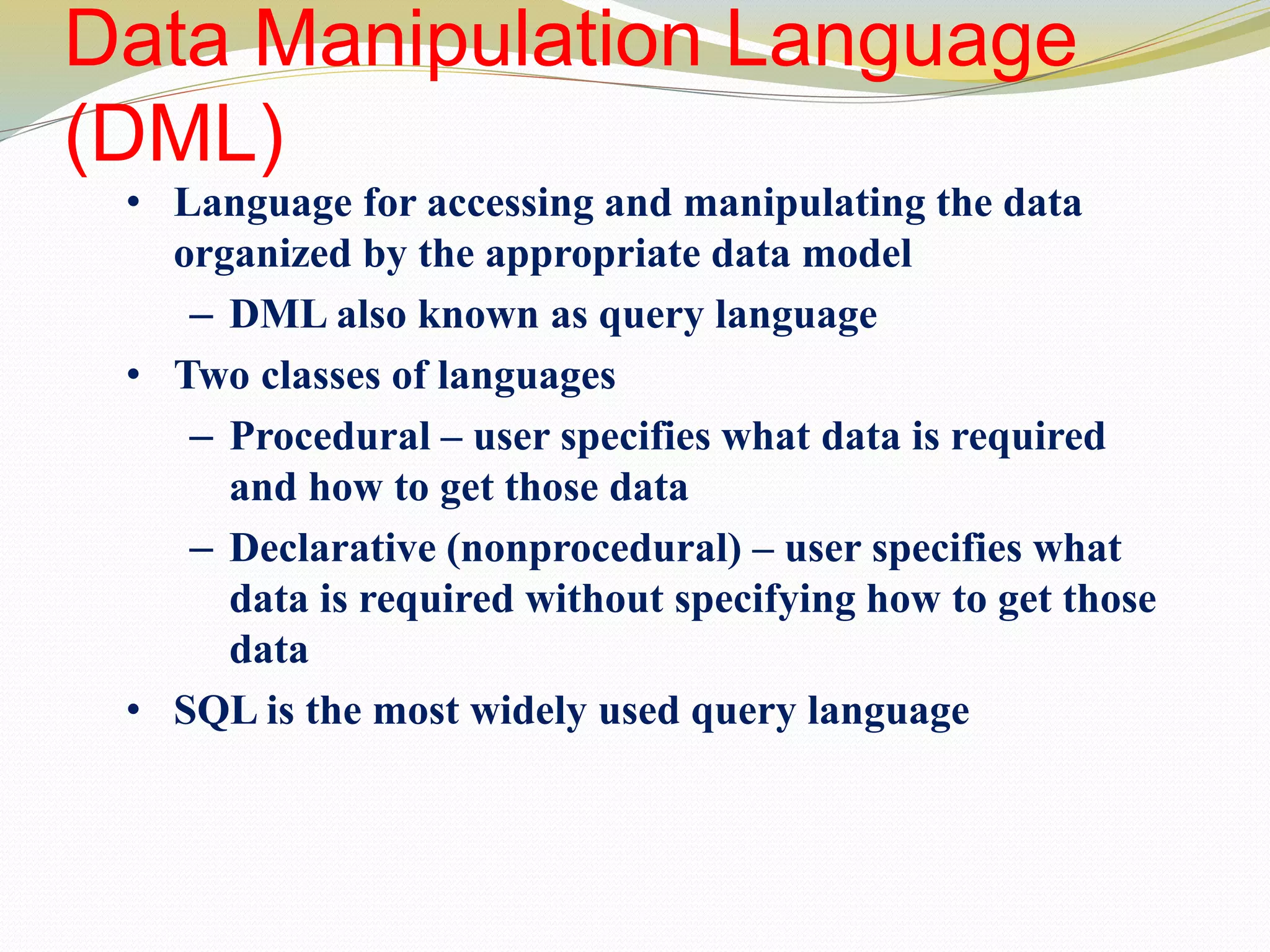 Data Manipulation Language (DML)

• Language for accessing and manipulating the data organized by the appropriate data model
– DML also known as query language
• Two classes of languages
– Procedural – user specifies what data is required and how to get those data
– Declarative (nonprocedural) – user specifies what data is required without specifying how to get those data
• SQL is the most widely used query language